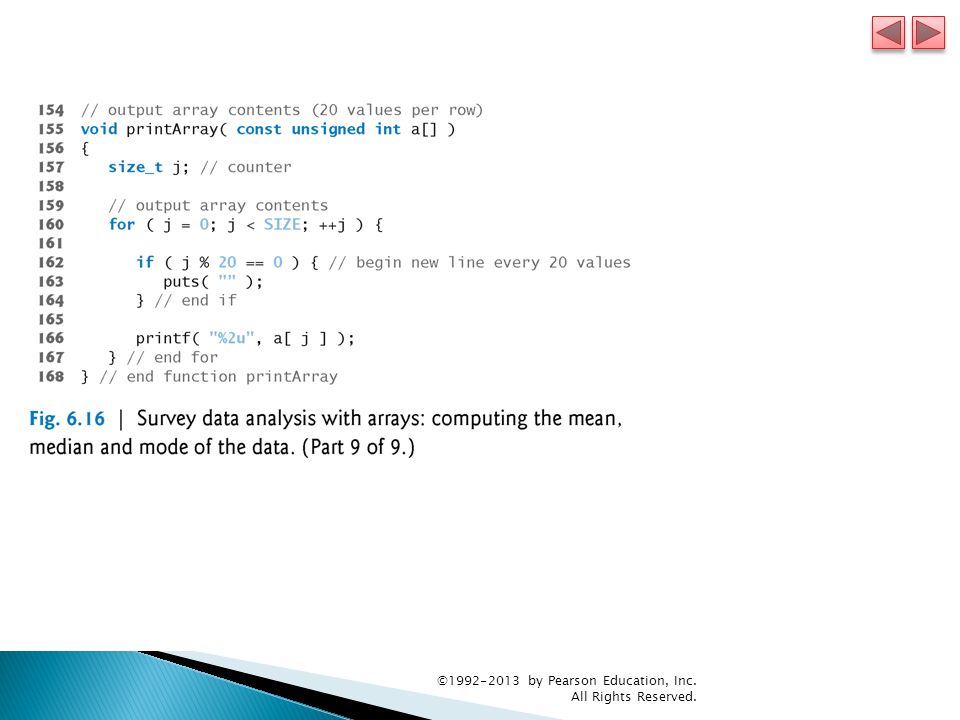 154 // output array contents (20 values per row)
155 void printArray( const unsigned int a[] )
156 {
157    size_t j; // counter
158
159    // output array contents
160    for ( j = 0; j < SIZE; ++j ) {
161
162       if ( j % 20 == 0 ) { // begin new line every 20 values
163          puts( "" );
164       } // end if
165
166       printf( "%2u", a[ j ] );
167    } // end for
168 } // end function printArray

Fig. 6.16 | Survey data analysis with arrays: computing the mean, median and mode of the data. (Part 9 of 9.)

©1992-2013 by Pearson Education, Inc. All Rights Reserved.